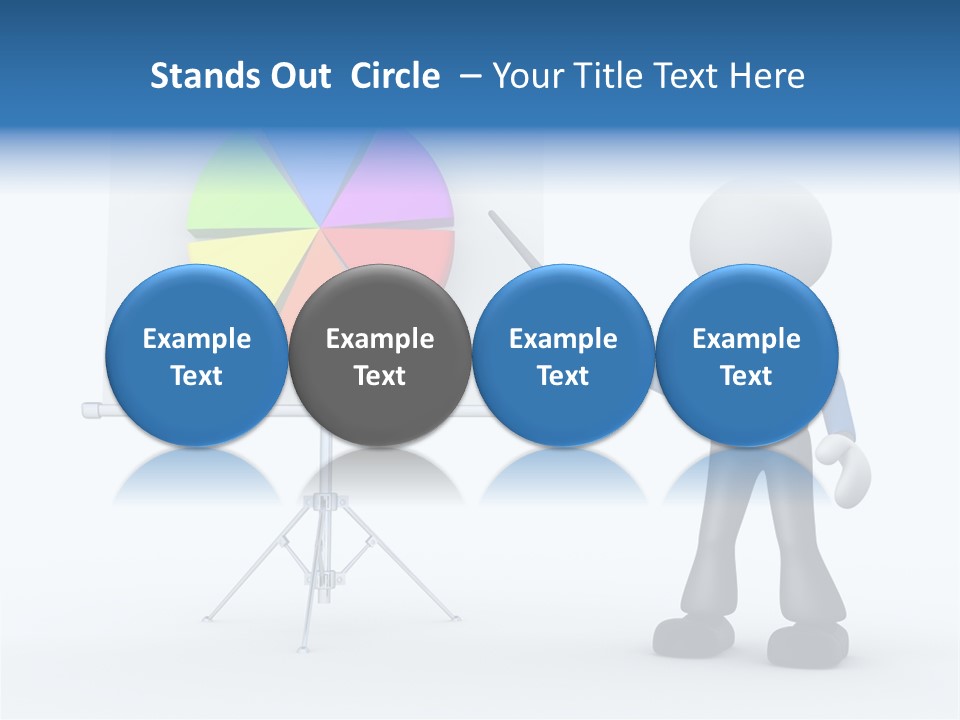 Stands Out Circle – Your Title Text Here

Example Text

Example Text

Example Text

Example Text